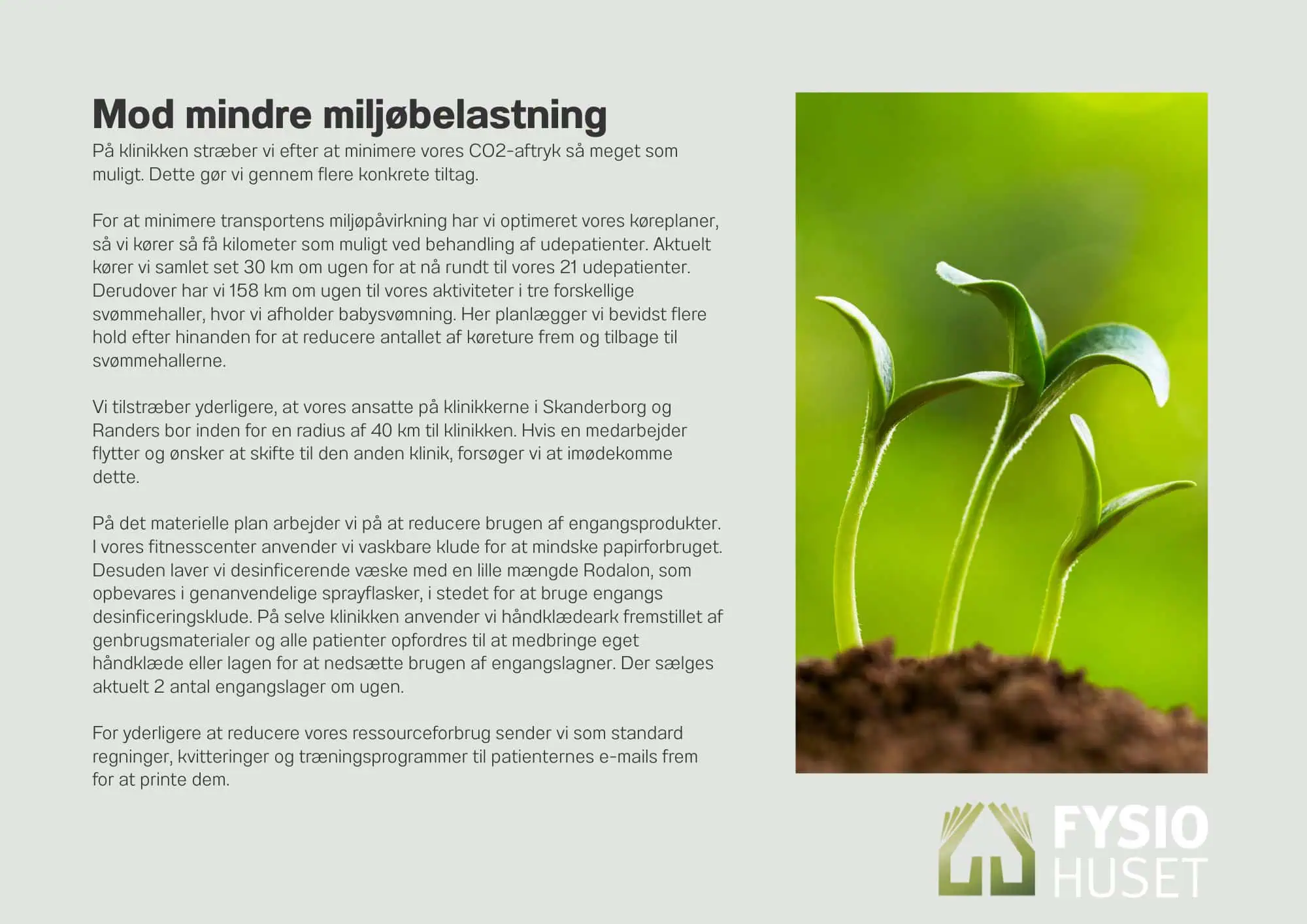 Mod mindre miljøbelastning

På klinikken stræber vi efter at minimere vores CO2-aftryk så meget som muligt. Dette gør vi gennem flere konkrete tiltag.

For at minimere transportens miljøpåvirkning har vi optimeret vores køreplaner, så vi kører så få kilometer som muligt ved behandling af udepatienter. Aktuelt kører vi samlet set 30 km om ugen for at nå rundt til vores 21 udepatienter. Derudover har vi 158 km om ugen til vores aktiviteter i tre forskellige svømmehaller, hvor vi afholder babysvømning. Her planlægger vi bevidst flere hold efter hinanden for at reducere antallet af køreture frem og tilbage til svømmehallerne.

Vi tilstræber yderligere, at vores ansatte på klinikkerne i Skanderborg og Randers bor inden for en radius af 40 km til klinikken. Hvis en medarbejder flytter og ønsker at skifte til den anden klinik, forsøger vi at imødekomme dette.

På det materielle plan arbejder vi på at reducere brugen af engangsprodukter. I vores fitnesscenter anvender vi vaskbare klude for at mindske papirforbruget. Desuden laver vi desinficerende væske med en lille mængde Rodalon, som opbevares i genanvendelige sprayflasker, i stedet for at bruge engangs desinficeringsklude. På selve klinikken anvender vi håndklædeark fremstillet af genbrugsmaterialer og alle patienter opfordres til at medbringe eget håndklæde eller lagen for at nedsætte brugen af engangslagner. Der sælges aktuelt 2 antal engangslager om ugen.

For yderligere at reducere vores ressourceforbrug sender vi som standard regninger, kvitteringer og træningsprogrammer til patienternes e-mails frem for at printe dem.

FYSIO HUSET